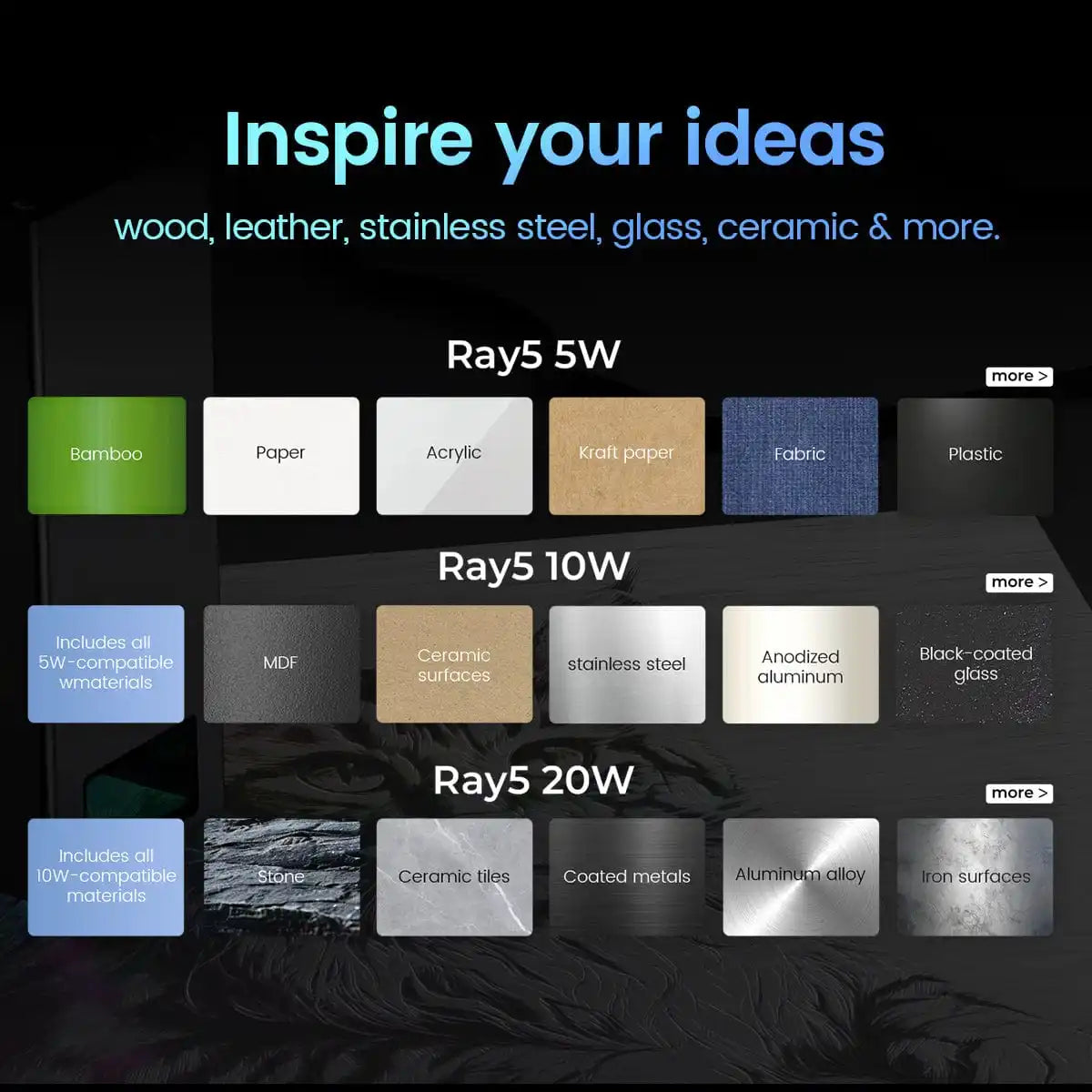 Inspire your ideas

wood, leather, stainless steel, glass, ceramic & more.

Ray5 5W

more >

Bamboo

Paper

Acrylic

Kraft paper

Fabric

Plastic

Ray5 10W

more >

Includes all 5W-compatible wmaterials

MDF

Ceramic surfaces

stainless steel

Anodized aluminum

Black-coated glass

Ray5 20W

more >

Includes all 10W-compatible materials

Stone

Ceramic tiles

Coated metals

Aluminum alloy

Iron surfaces